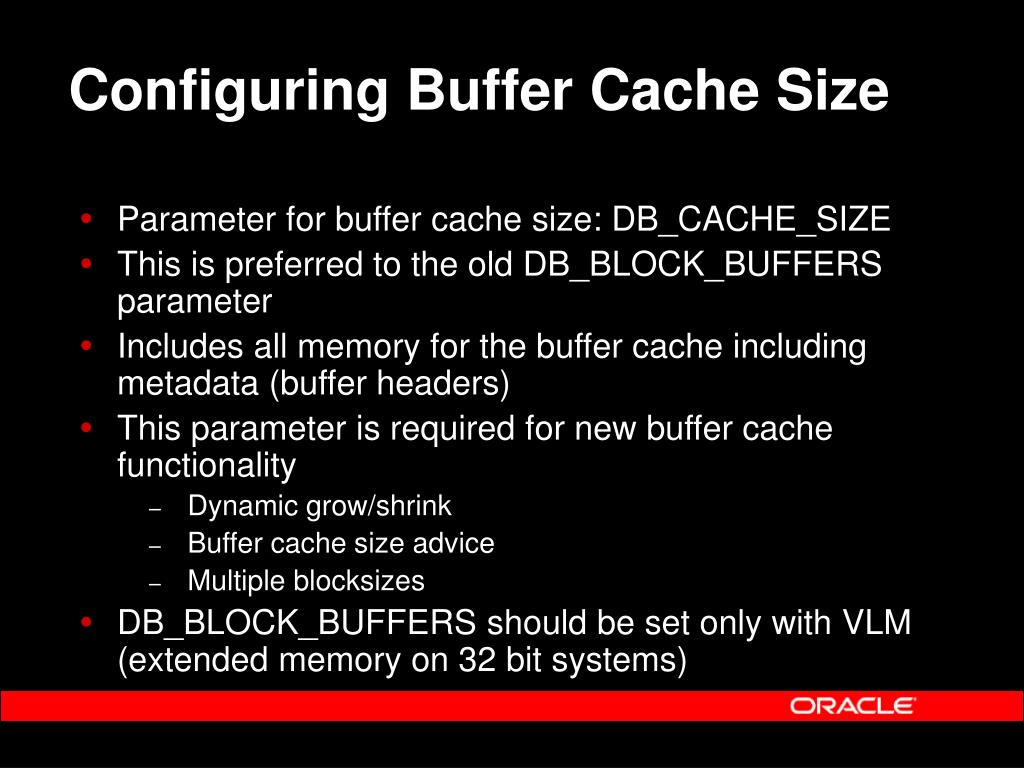 Configuring Buffer Cache Size

• Parameter for buffer cache size: DB_CACHE_SIZE
• This is preferred to the old DB_BLOCK_BUFFERS parameter
• Includes all memory for the buffer cache including metadata (buffer headers)
• This parameter is required for new buffer cache functionality
– Dynamic grow/shrink
– Buffer cache size advice
– Multiple blocksizes
• DB_BLOCK_BUFFERS should be set only with VLM (extended memory on 32 bit systems)

ORACLE